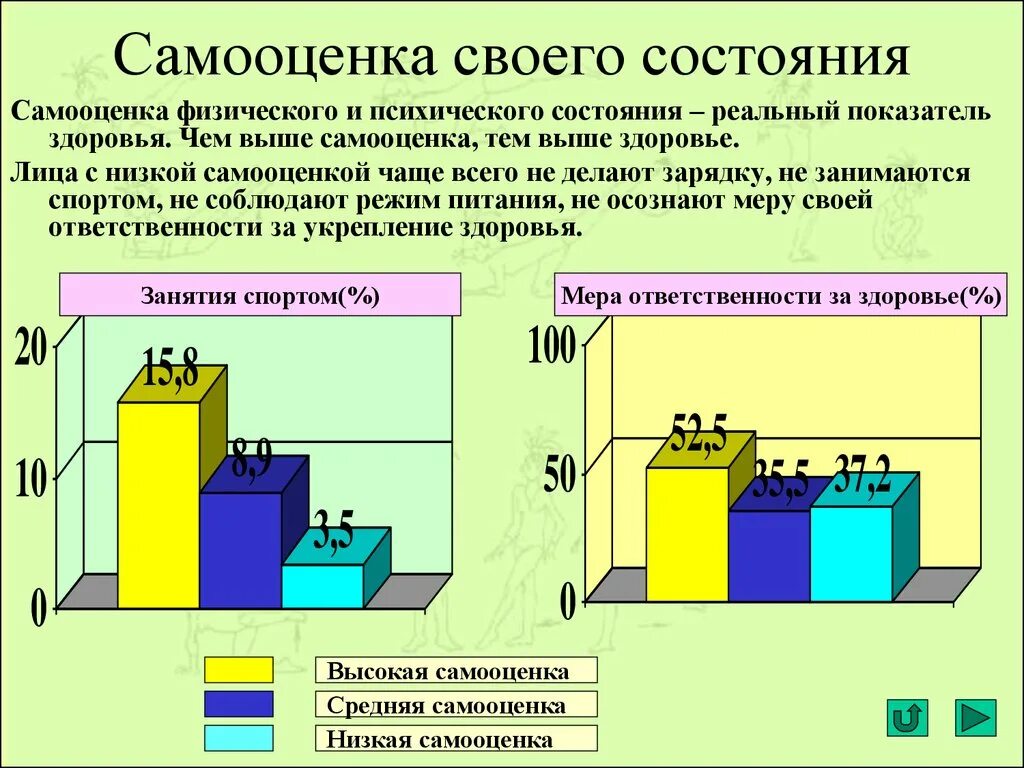 Самооценка своего состояния

Самооценка физического и психического состояния – реальный показатель здоровья. Чем выше самооценка, тем выше здоровье.

Лица с низкой самооценкой чаще всего не делают зарядку, не занимаются спортом, не соблюдают режим питания, не осознают меру своей ответственности за укрепление здоровья.

Занятия спортом(%)

20
10
0

15,8
8,9
3,5

Мера ответственности за здоровье(%)

100
50
0

52,5
35,5
37,2

Высокая самооценка
Средняя самооценка
Низкая самооценка